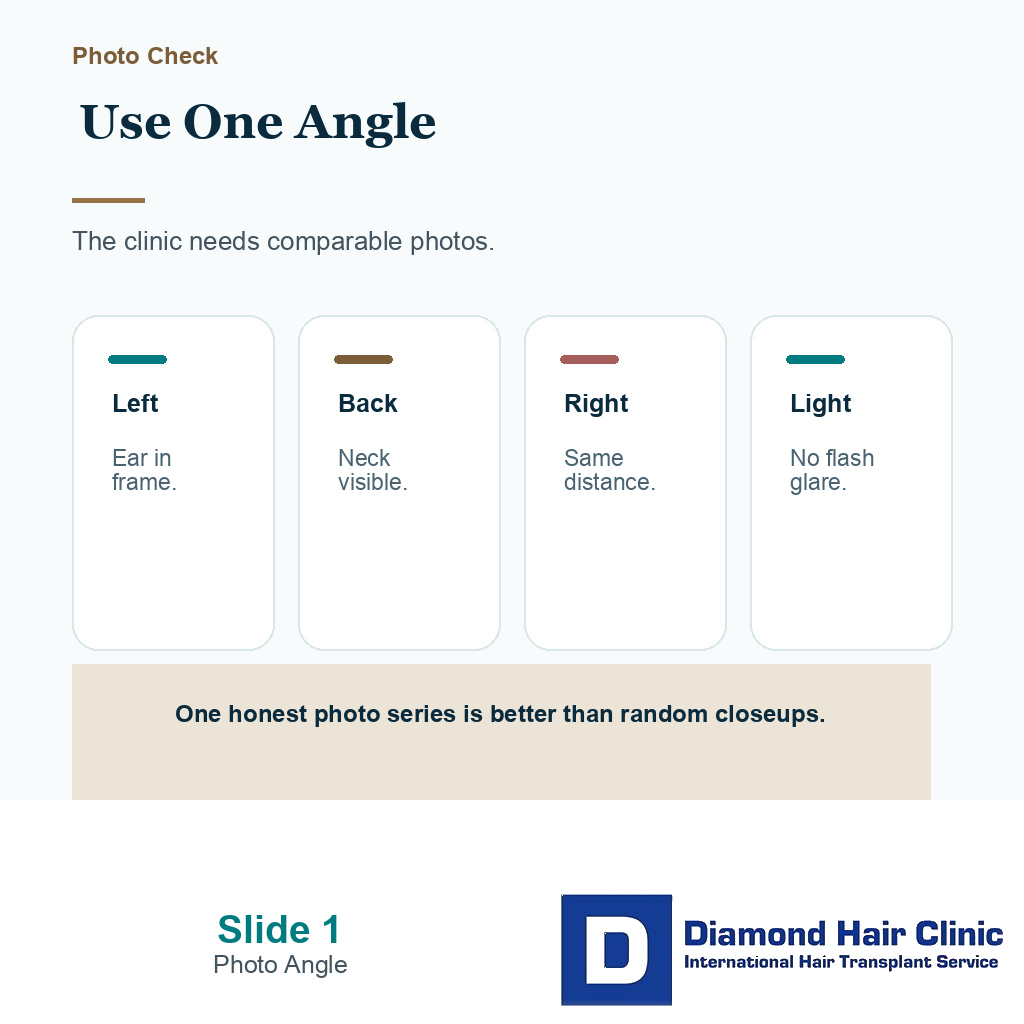 Photo Check

Use One Angle

The clinic needs comparable photos.

Left

Ear in frame.

Back

Neck visible.

Right

Same distance.

Light

No flash glare.

One honest photo series is better than random closeups.

Slide 1
Photo Angle

D
Diamond Hair Clinic
International Hair Transplant Service